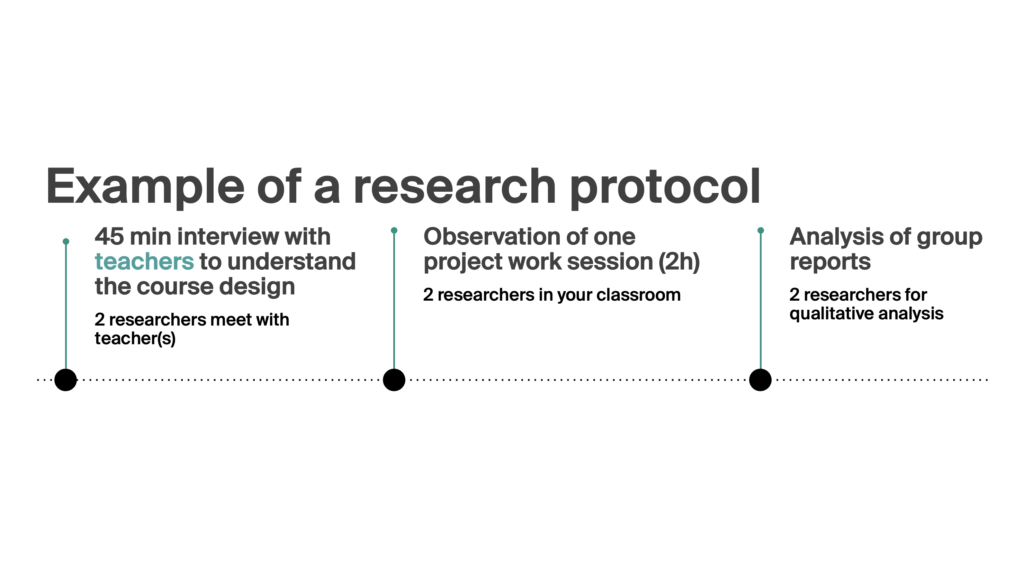 Example of a research protocol

45 min interview with teachers to understand the course design

2 researchers meet with teacher(s)

Observation of one project work session (2h)

2 researchers in your classroom

Analysis of group reports

2 researchers for qualitative analysis